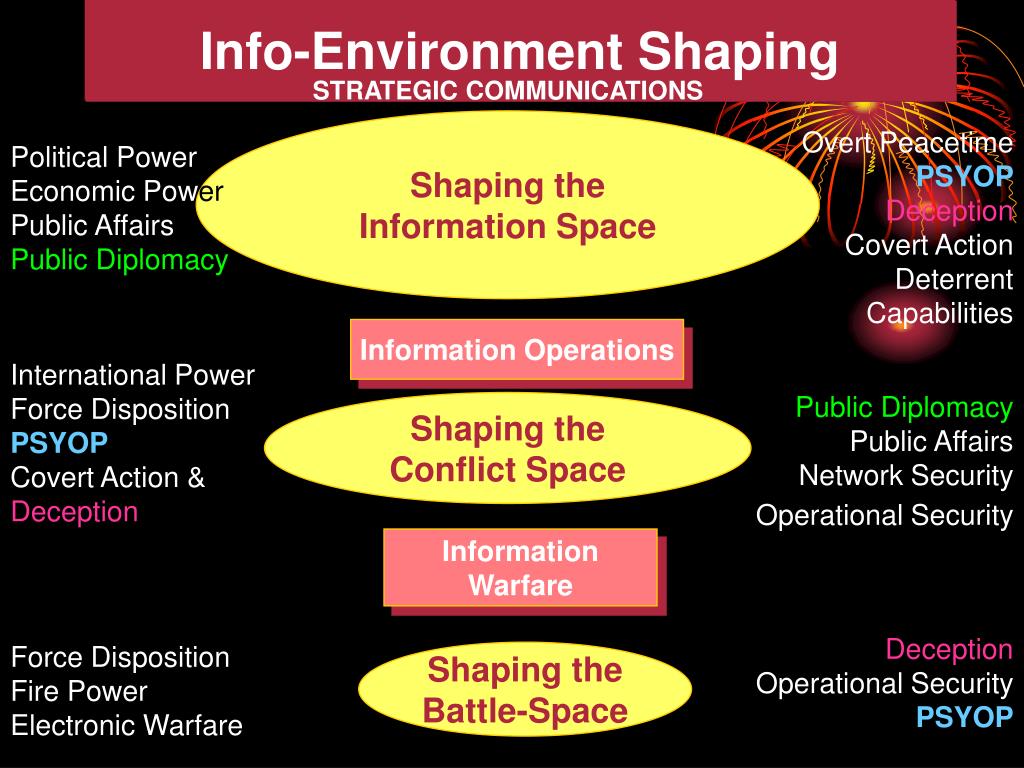 Info-Environment Shaping
STRATEGIC COMMUNICATIONS

Political Power
Economic Power
Public Affairs
Public Diplomacy

Shaping the Information Space

Overt Peacetime
PSYOP
Deception
Covert Action
Deterrent Capabilities

Information Operations

International Power
Force Disposition
PSYOP
Covert Action &
Deception

Shaping the Conflict Space

Public Diplomacy
Public Affairs
Network Security
Operational Security

Information Warfare

Force Disposition
Fire Power
Electronic Warfare

Shaping the Battle-Space

Deception
Operational Security
PSYOP